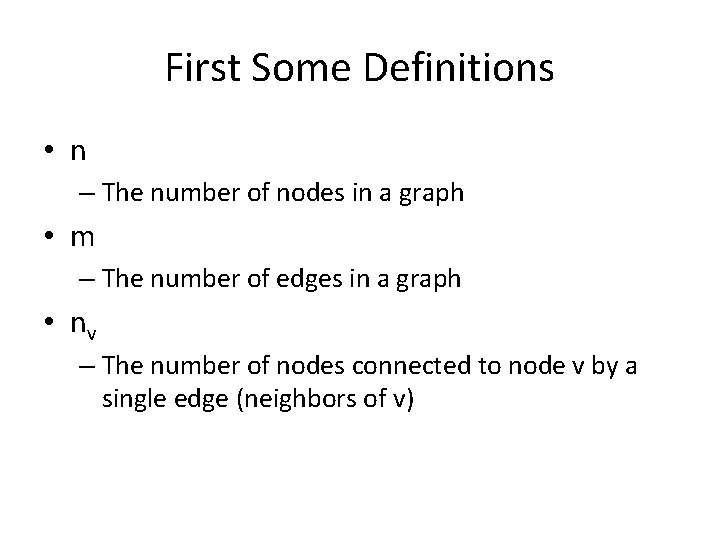 First Some Definitions

• n
– The number of nodes in a graph

• m
– The number of edges in a graph

• $n_v$
– The number of nodes connected to node v by a single edge (neighbors of v)